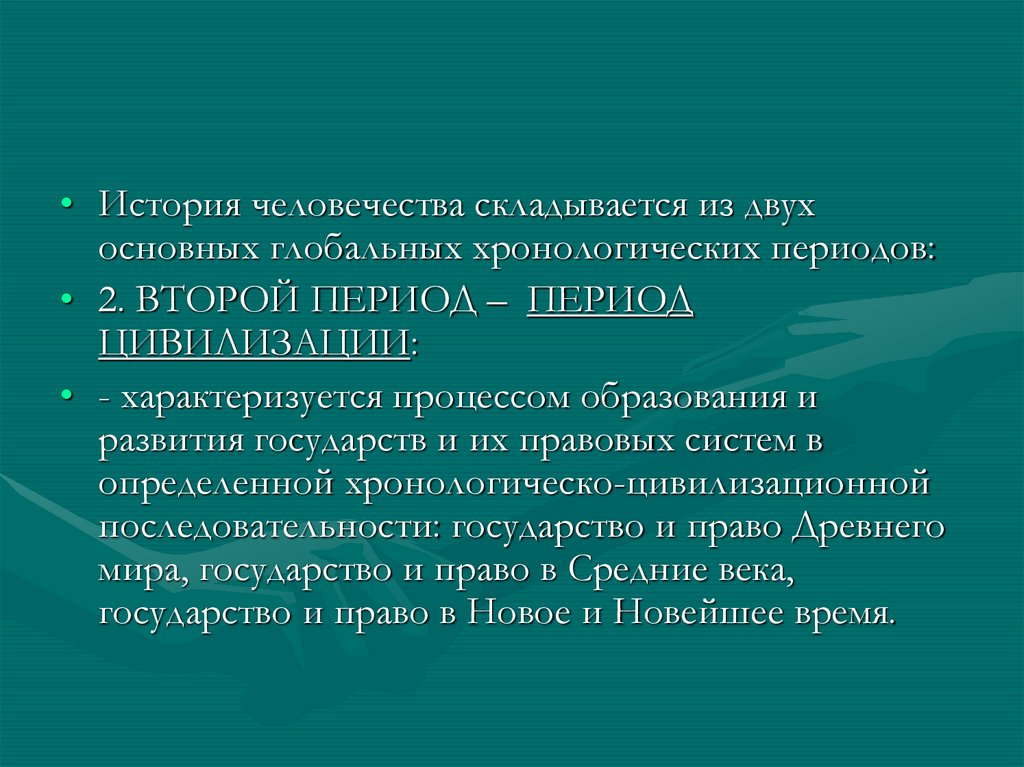 • История человечества складывается из двух основных глобальных хронологических периодов:

• 2. ВТОРОЙ ПЕРИОД – ПЕРИОД ЦИВИЛИЗАЦИИ:

• - характеризуется процессом образования и развития государств и их правовых систем в определенной хронологическо-цивилизационной последовательности: государство и право Древнего мира, государство и право в Средние века, государство и право в Новое и Новейшее время.